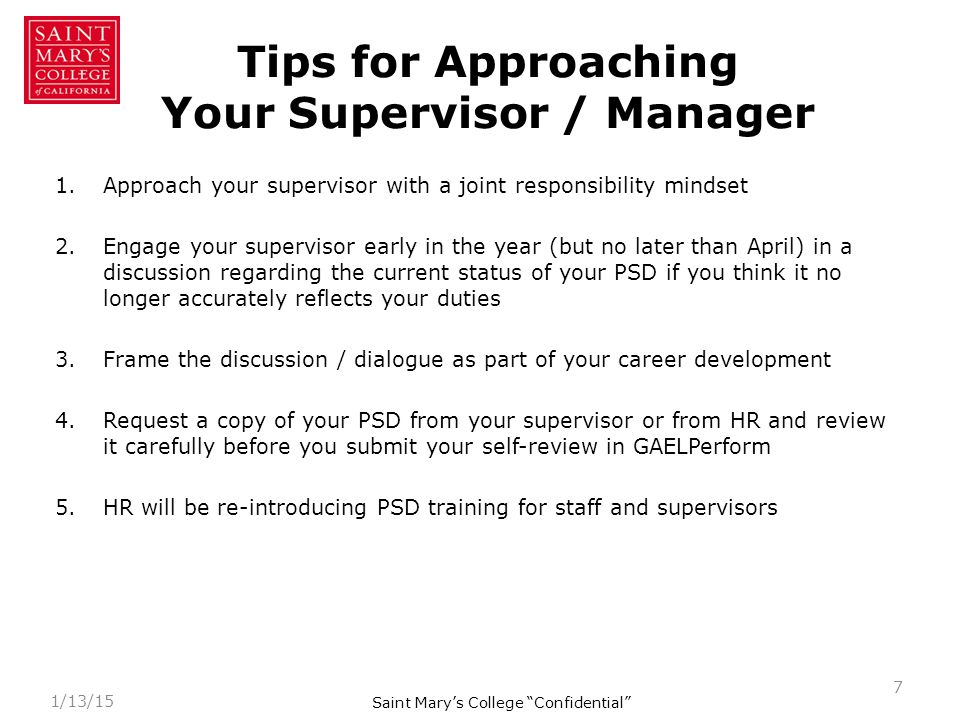 SAINT MARY'S COLLEGE of CALIFORNIA

Tips for Approaching Your Supervisor / Manager

1. Approach your supervisor with a joint responsibility mindset

2. Engage your supervisor early in the year (but no later than April) in a discussion regarding the current status of your PSD if you think it no longer accurately reflects your duties

3. Frame the discussion / dialogue as part of your career development

4. Request a copy of your PSD from your supervisor or from HR and review it carefully before you submit your self-review in GAELPerform

5. HR will be re-introducing PSD training for staff and supervisors

1/13/15

Saint Mary's College "Confidential"

7